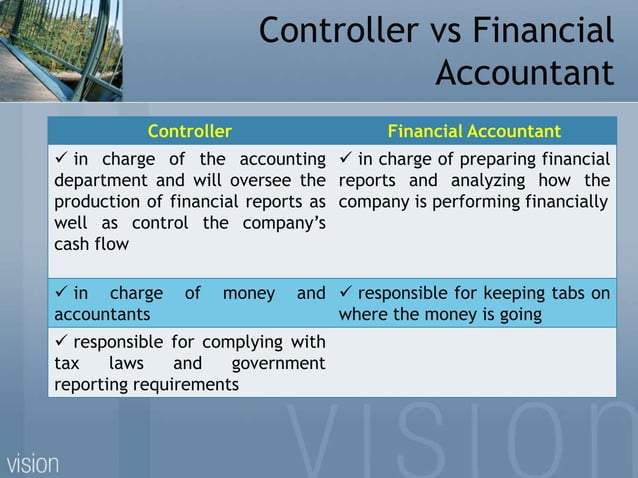 Controller vs Financial Accountant

| Controller | Financial Accountant |
|---|---|
| ✓ in charge of the accounting department and will oversee the production of financial reports as well as control the company's cash flow | ✓ in charge of preparing financial reports and analyzing how the company is performing financially |
| ✓ in charge of money and accountants | ✓ responsible for keeping tabs on where the money is going |
| ✓ responsible for complying with tax laws and government reporting requirements | |

VISION

vision